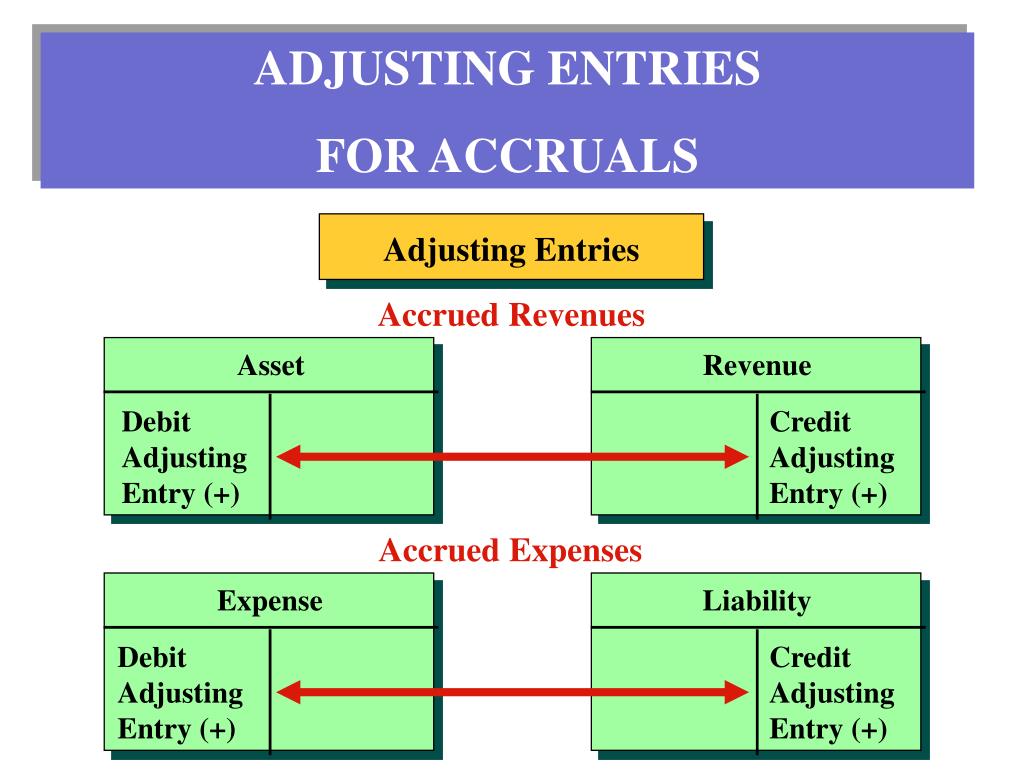 ADJUSTING ENTRIES
FOR ACCRUALS

Adjusting Entries

Accrued Revenues

Asset

Debit Adjusting Entry (+)

Revenue

Credit Adjusting Entry (+)

Accrued Expenses

Expense

Debit Adjusting Entry (+)

Liability

Credit Adjusting Entry (+)